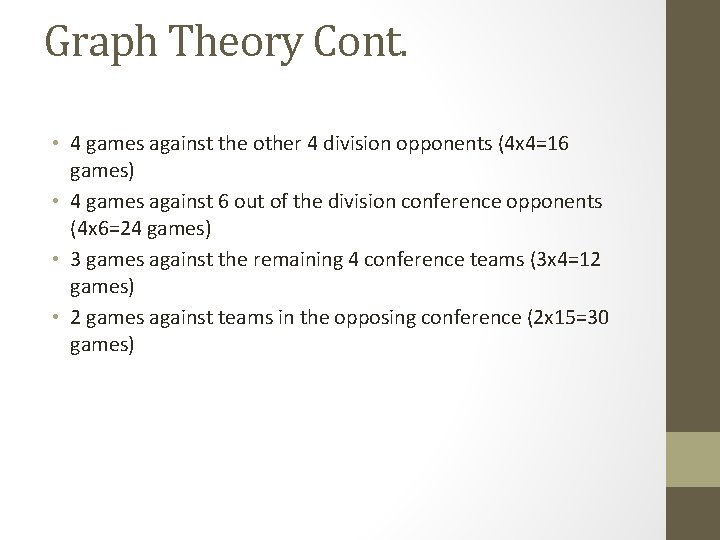 Graph Theory Cont.

• 4 games against the other 4 division opponents (4x4=16 games)
• 4 games against 6 out of the division conference opponents (4x6=24 games)
• 3 games against the remaining 4 conference teams (3x4=12 games)
• 2 games against teams in the opposing conference (2x15=30 games)